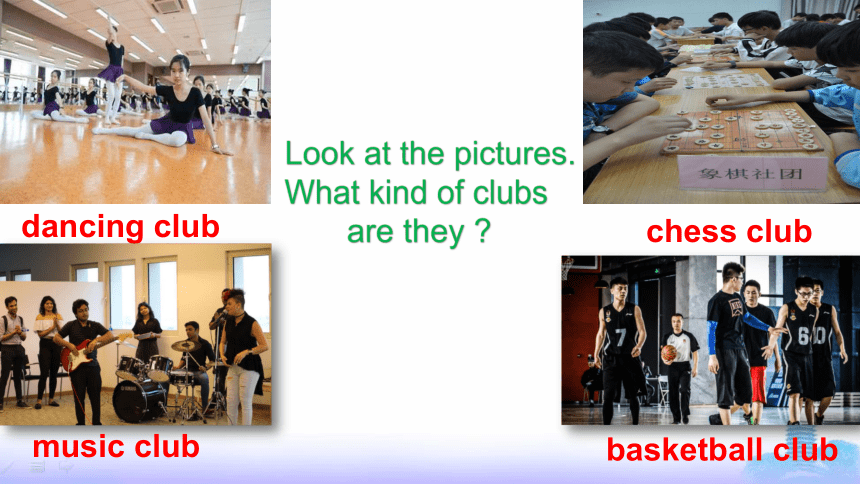 Look at the pictures.
What kind of clubs
are they ?

dancing club

象棋社团

chess club

music club

basketball club